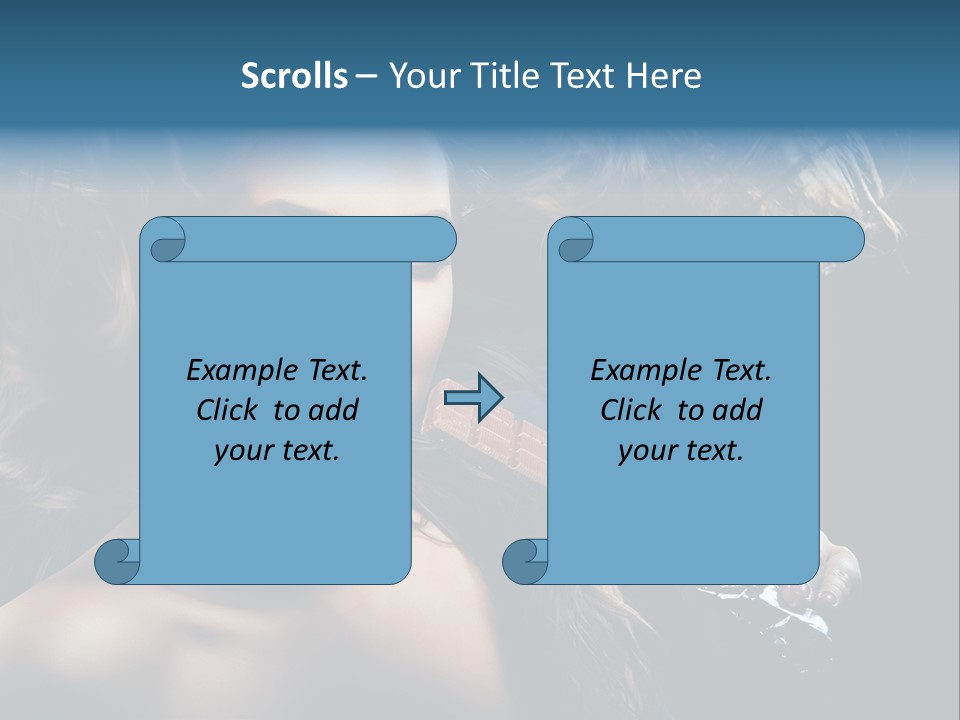 Scrolls – Your Title Text Here

Example Text. Click to add your text.

Example Text. Click to add your text.